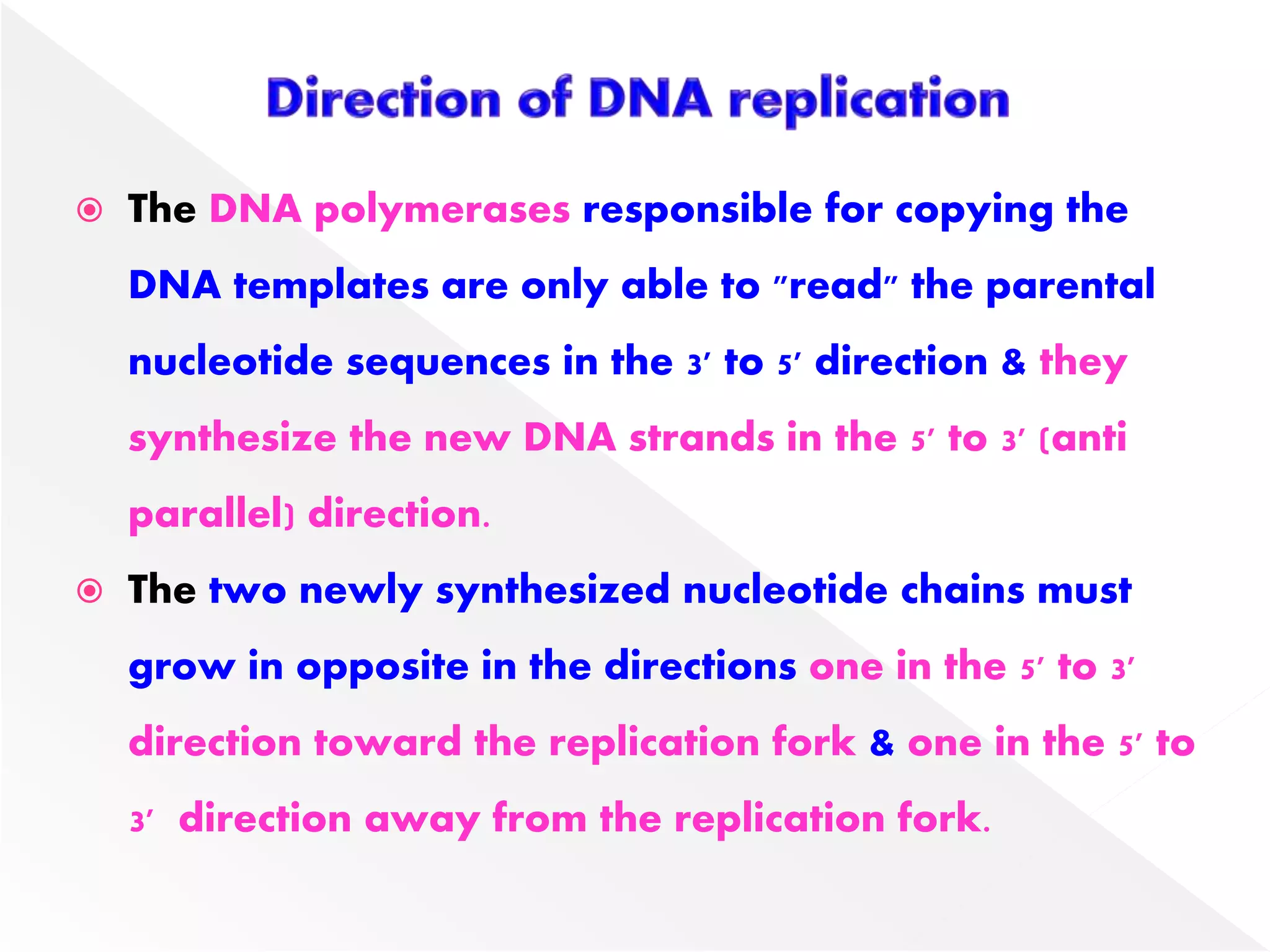 Direction of DNA replication

The DNA polymerases responsible for copying the DNA templates are only able to "read" the parental nucleotide sequences in the 3′ to 5′ direction & they synthesize the new DNA strands in the 5′ to 3′ (anti parallel) direction.

The two newly synthesized nucleotide chains must grow in opposite in the directions one in the 5′ to 3′ direction toward the replication fork & one in the 5′ to 3′ direction away from the replication fork.